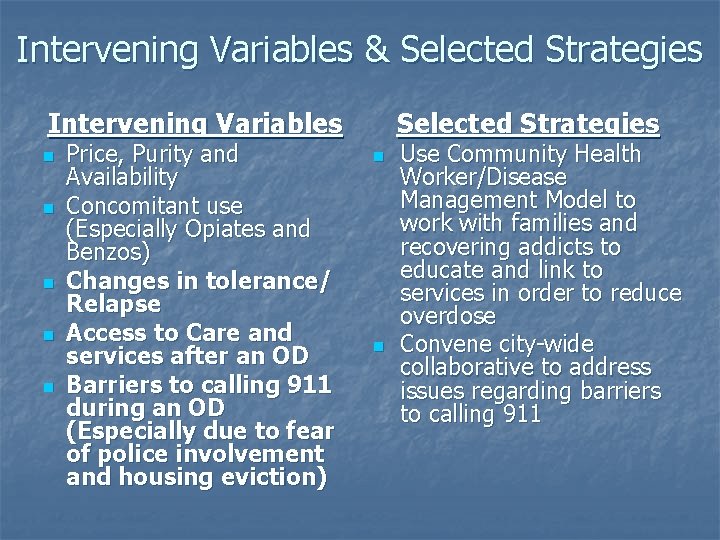 Intervening Variables & Selected Strategies

Intervening Variables

- Price, Purity and Availability
- Concomitant use (Especially Opiates and Benzos)
- Changes in tolerance/ Relapse
- Access to Care and services after an OD
- Barriers to calling 911 during an OD (Especially due to fear of police involvement and housing eviction)

Selected Strategies

- Use Community Health Worker/Disease Management Model to work with families and recovering addicts to educate and link to services in order to reduce overdose
- Convene city-wide collaborative to address issues regarding barriers to calling 911